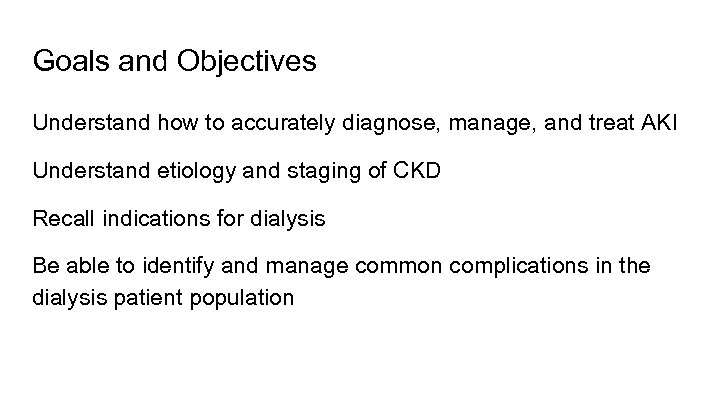 Goals and Objectives

Understand how to accurately diagnose, manage, and treat AKI

Understand etiology and staging of CKD

Recall indications for dialysis

Be able to identify and manage common complications in the dialysis patient population